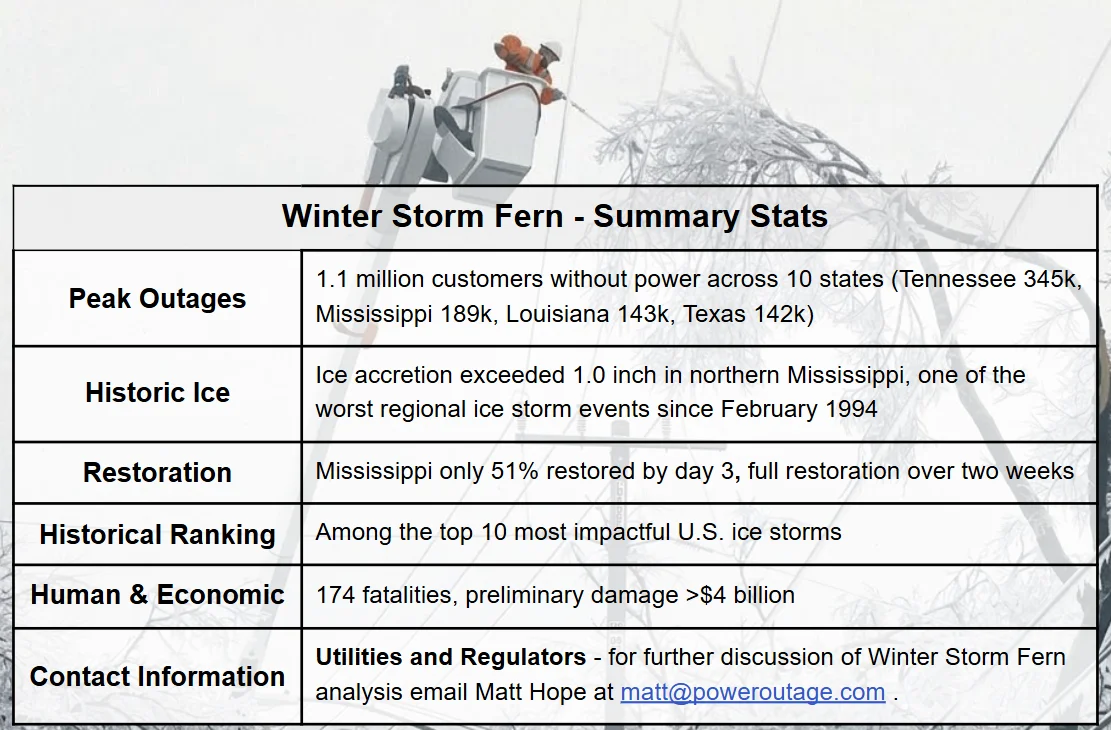 | Winter Storm Fern - Summary Stats | |
|---|---|
| Peak Outages | 1.1 million customers without power across 10 states (Tennessee 345k, Mississippi 189k, Louisiana 143k, Texas 142k) |
| Historic Ice | Ice accretion exceeded 1.0 inch in northern Mississippi, one of the worst regional ice storm events since February 1994 |
| Restoration | Mississippi only 51% restored by day 3, full restoration over two weeks |
| Historical Ranking | Among the top 10 most impactful U.S. ice storms |
| Human & Economic | 174 fatalities, preliminary damage >$4 billion |
| Contact Information | Utilities and Regulators - for further discussion of Winter Storm Fern analysis email Matt Hope at matt@poweroutage.com . |